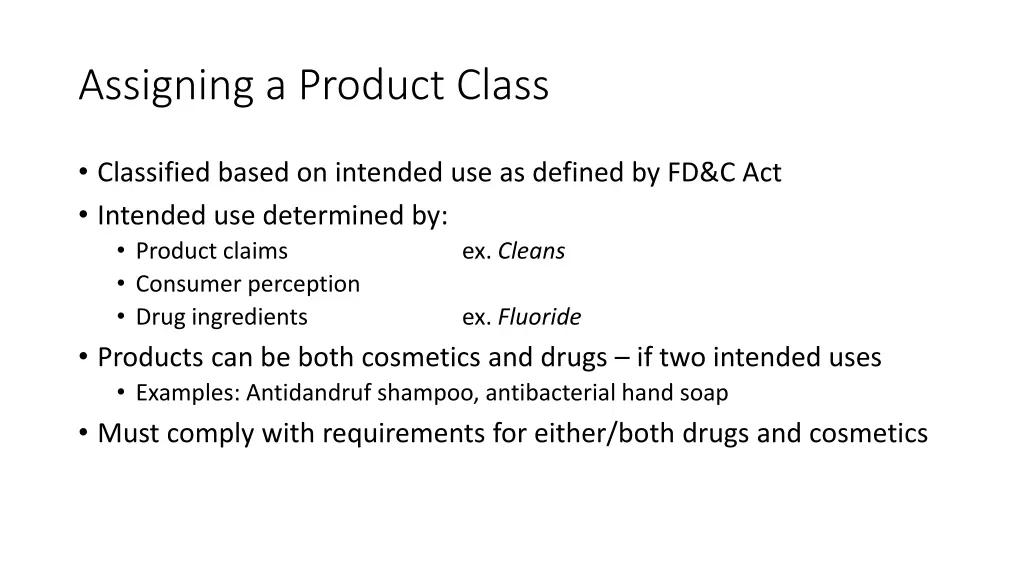 Assigning a Product Class

• Classified based on intended use as defined by FD&C Act
• Intended use determined by:
  • Product claims ex. Cleans
  • Consumer perception
  • Drug ingredients ex. Fluoride
• Products can be both cosmetics and drugs – if two intended uses
  • Examples: Antidandruf shampoo, antibacterial hand soap
• Must comply with requirements for either/both drugs and cosmetics